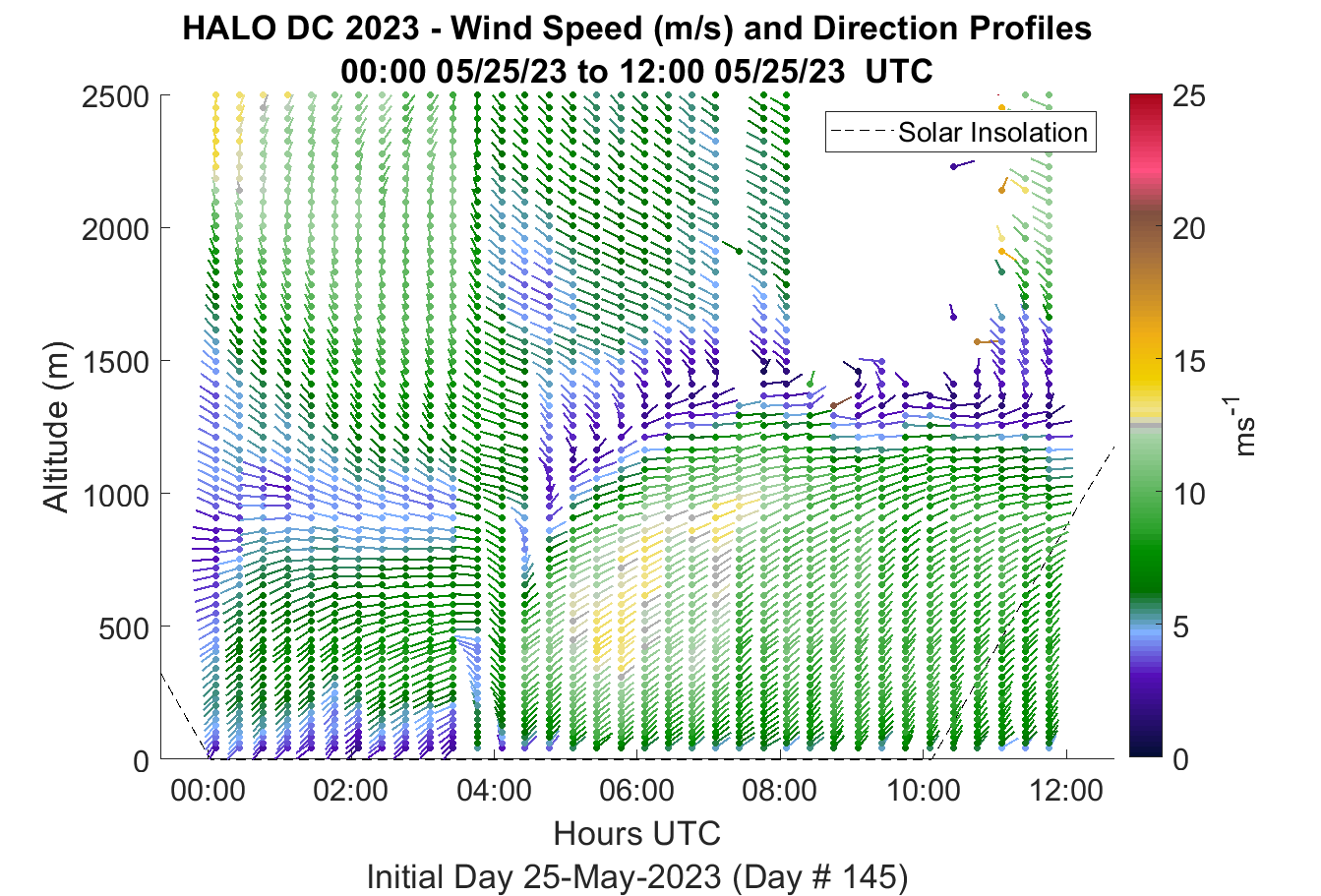 HALO DC 2023 - Wind Speed (m/s) and Direction Profiles
00:00 05/25/23 to 12:00 05/25/23 UTC

Solar Insolation

Altitude (m)

2500
2000
1500
1000
500
0

00:00 02:00 04:00 06:00 08:00 10:00 12:00

Hours UTC

Initial Day 25-May-2023 (Day # 145)

25
20
15
10
5
0

$ms^{-1}$